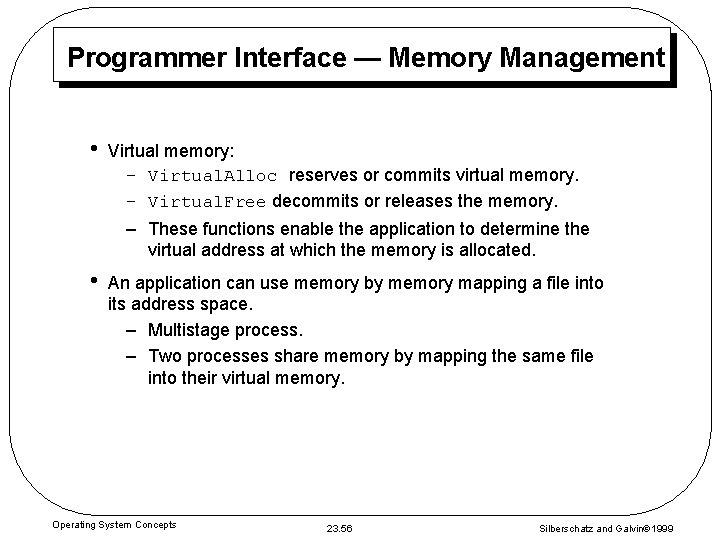 Programmer Interface — Memory Management

• Virtual memory:
  – VirtualAlloc reserves or commits virtual memory.
  – VirtualFree decommits or releases the memory.
  – These functions enable the application to determine the virtual address at which the memory is allocated.

• An application can use memory by memory mapping a file into its address space.
  – Multistage process.
  – Two processes share memory by mapping the same file into their virtual memory.

Operating System Concepts

23.56

Silberschatz and Galvin©1999